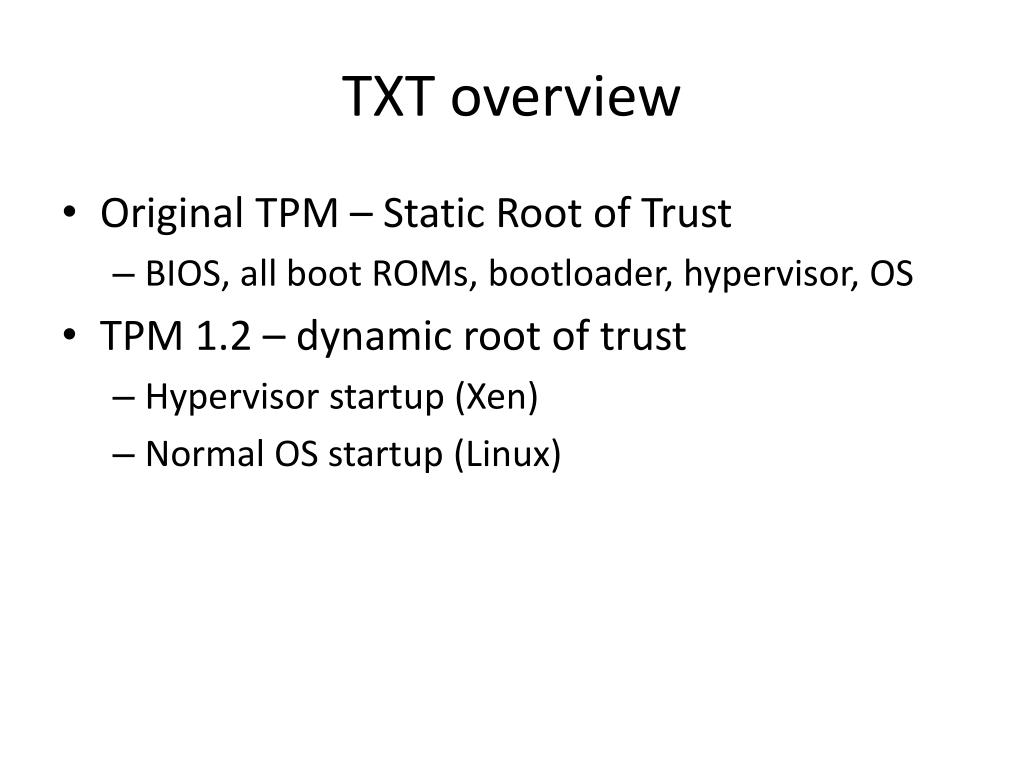 TXT overview

• Original TPM – Static Root of Trust
– BIOS, all boot ROMs, bootloader, hypervisor, OS
• TPM 1.2 – dynamic root of trust
– Hypervisor startup (Xen)
– Normal OS startup (Linux)